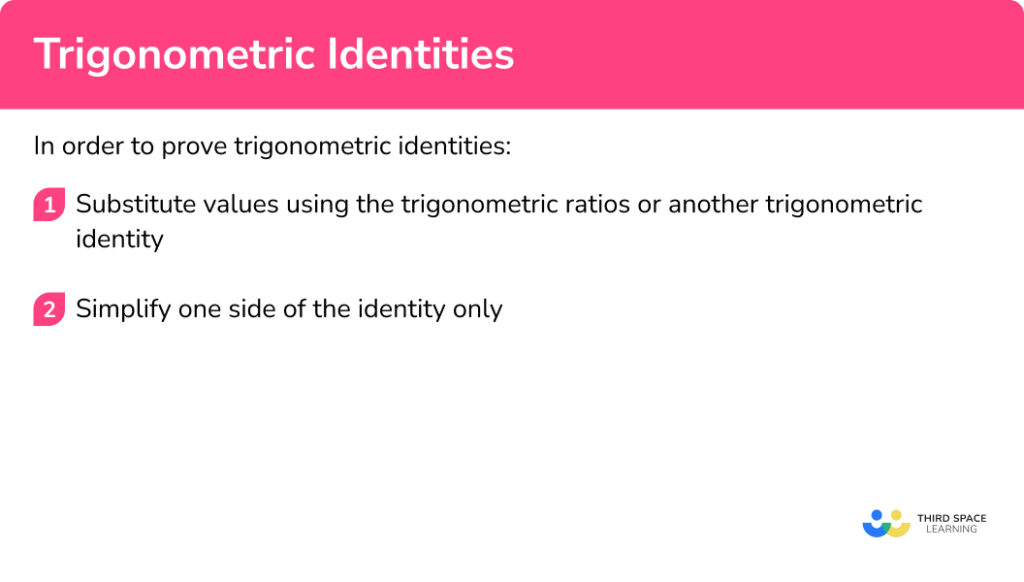 Trigonometric Identities

In order to prove trigonometric identities:

1 Substitute values using the trigonometric ratios or another trigonometric identity

2 Simplify one side of the identity only

THIRD SPACE LEARNING